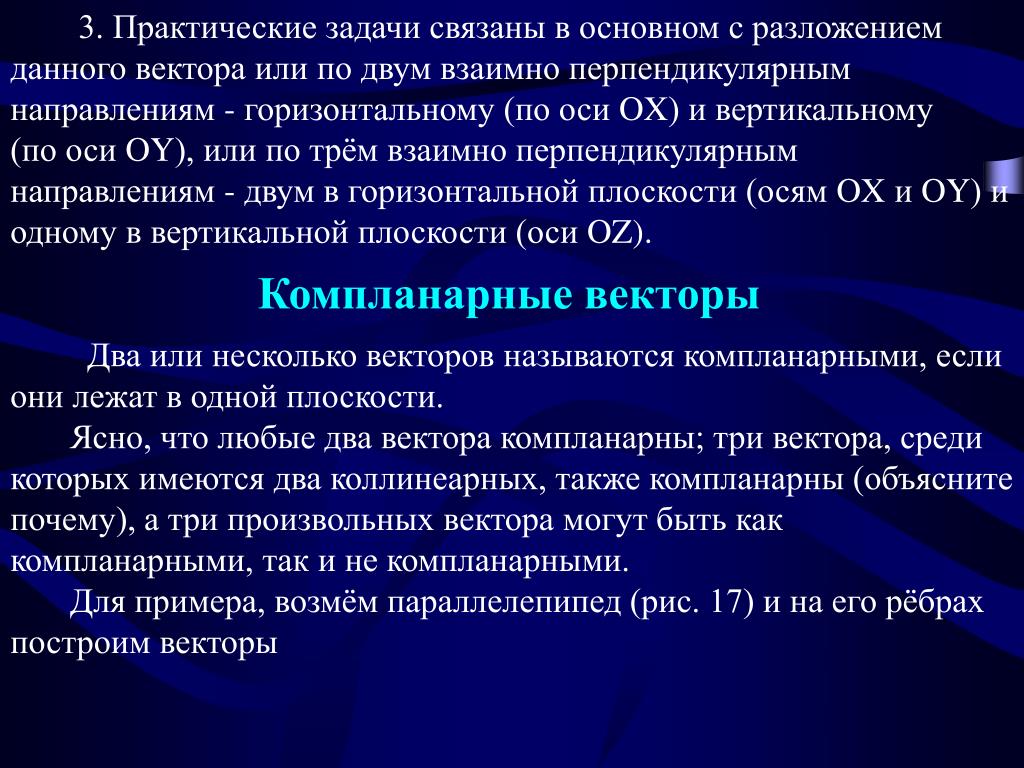 3. Практические задачи связаны в основном с разложением данного вектора или по двум взаимно перпендикулярным направлениям - горизонтальному (по оси OX) и вертикальному (по оси OY), или по трём взаимно перпендикулярным направлениям - двум в горизонтальной плоскости (осям OX и OY) и одному в вертикальной плоскости (оси OZ).

Компланарные векторы

Два или несколько векторов называются компланарными, если они лежат в одной плоскости.

Ясно, что любые два вектора компланарны; три вектора, среди которых имеются два коллинеарных, также компланарны (объясните почему), а три произвольных вектора могут быть как компланарными, так и не компланарными.

Для примера, возмём параллелепипед (рис. 17) и на его рёбрах построим векторы